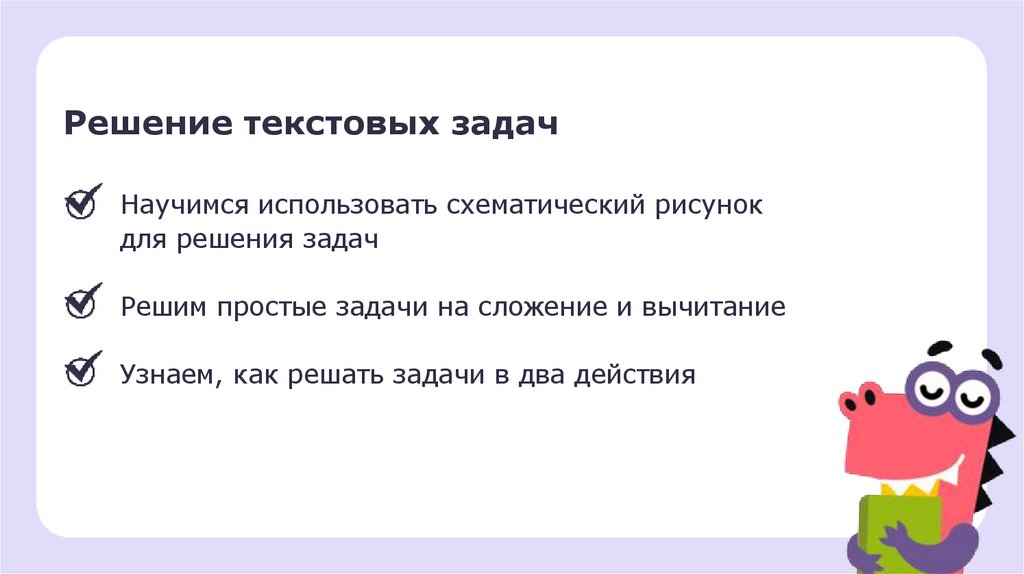 Решение текстовых задач

Научимся использовать схематический рисунок для решения задач

Решим простые задачи на сложение и вычитание

Узнаем, как решать задачи в два действия